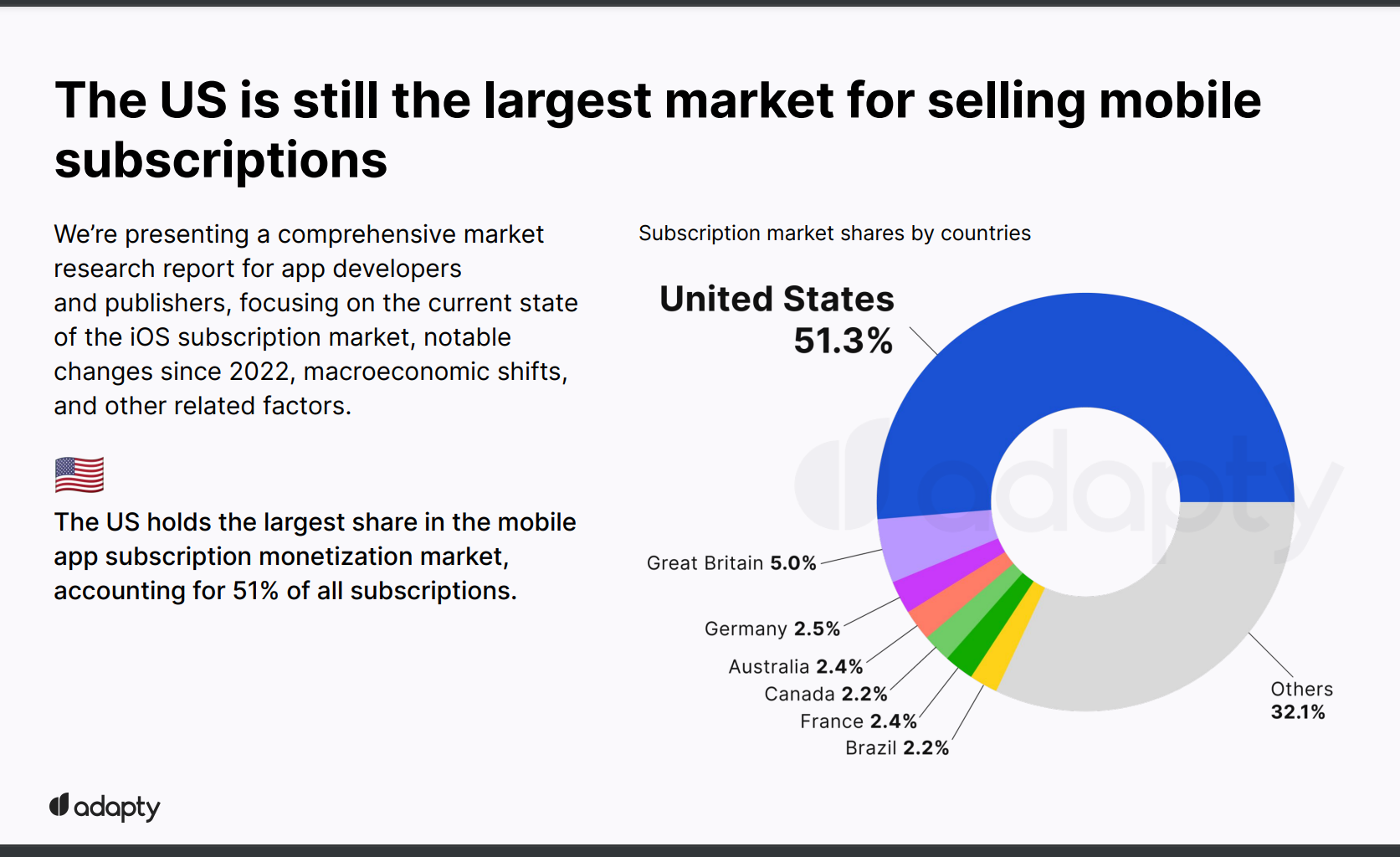 The US is still the largest market for selling mobile subscriptions

We're presenting a comprehensive market research report for app developers and publishers, focusing on the current state of the iOS subscription market, notable changes since 2022, macroeconomic shifts, and other related factors.

The US holds the largest share in the mobile app subscription monetization market, accounting for 51% of all subscriptions.

Subscription market shares by countries

United States 51.3%

adapty

Great Britain 5.0%

Germany 2.5%

Australia 2.4%

Canada 2.2%

France 2.4%

Brazil 2.2%

Others 32.1%

adapty